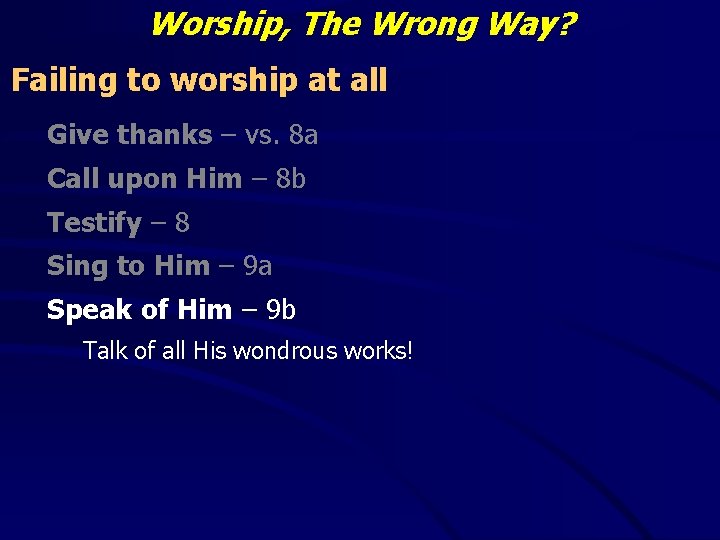 Worship, The Wrong Way?

Failing to worship at all

Give thanks – vs. 8a

Call upon Him – 8b

Testify – 8

Sing to Him – 9a

Speak of Him – 9b

Talk of all His wondrous works!